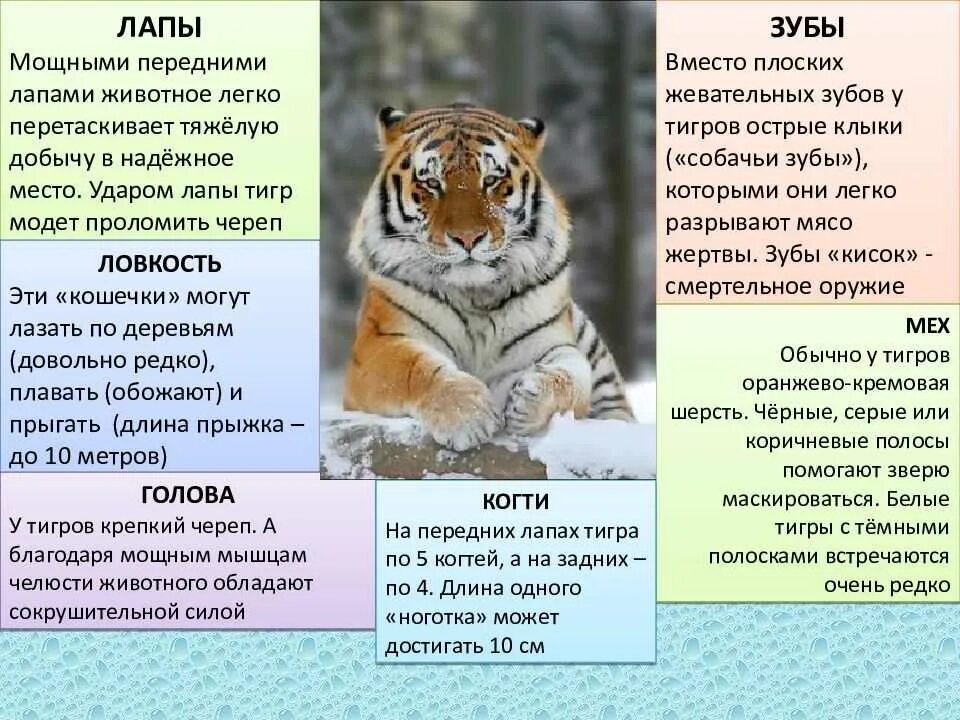 ЛАПЫ
Мощными передними лапами животное легко перетаскивает тяжёлую добычу в надёжное место. Ударом лапы тигр модет проломить череп

ЛОВКОСТЬ
Эти «кошечки» могут лазать по деревьям (довольно редко), плавать (обожают) и прыгать (длина прыжка – до 10 метров)

ГОЛОВА
У тигров крепкий череп. А благодаря мощным мышцам челюсти животного обладают сокрушительной силой

КОГТИ
На передних лапах тигра по 5 когтей, а на задних – по 4. Длина одного «ноготка» может достигать 10 см

ЗУБЫ
Вместо плоских жевательных зубов у тигров острые клыки («собачьи зубы»), которыми они легко разрывают мясо жертвы. Зубы «кисок» - смертельное оружие

МЕХ
Обычно у тигров оранжево-кремовая шерсть. Чёрные, серые или коричневые полосы помогают зверю маскироваться. Белые тигры с тёмными полосками встречаются очень редко